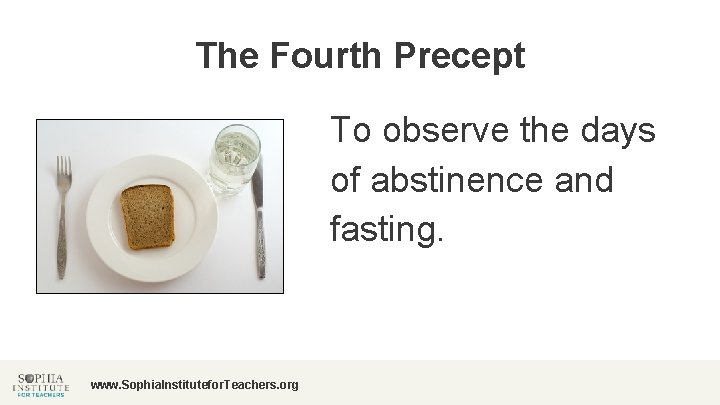 The Fourth Precept

To observe the days of abstinence and fasting.

SOPHIA INSTITUTE FOR TEACHERS

www.SophiaInstituteforTeachers.org